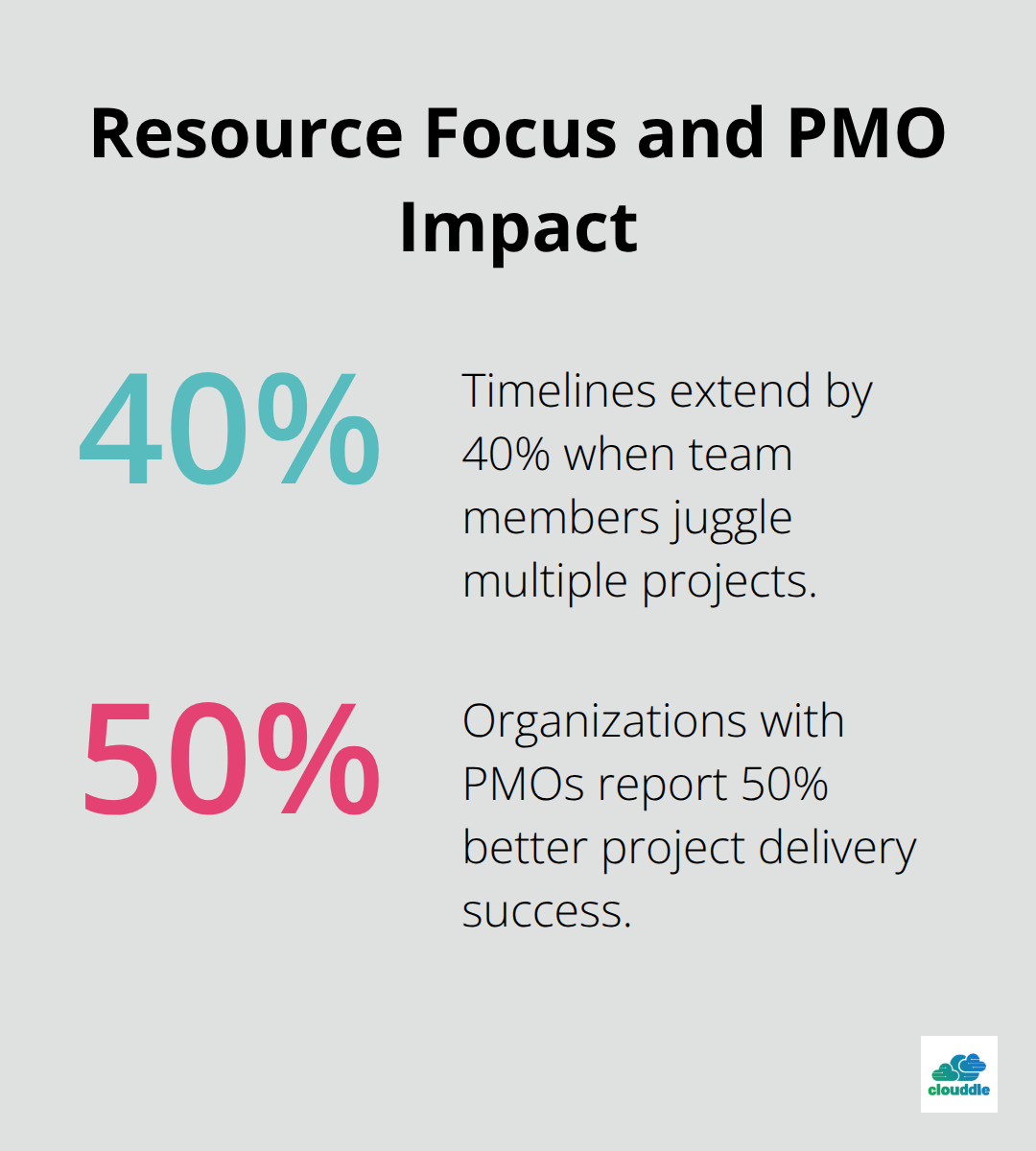 Resource Focus and PMO Impact

40%

Timelines extend by 40% when team members juggle multiple projects.

50%

Organizations with PMOs report 50% better project delivery success.

clouddle